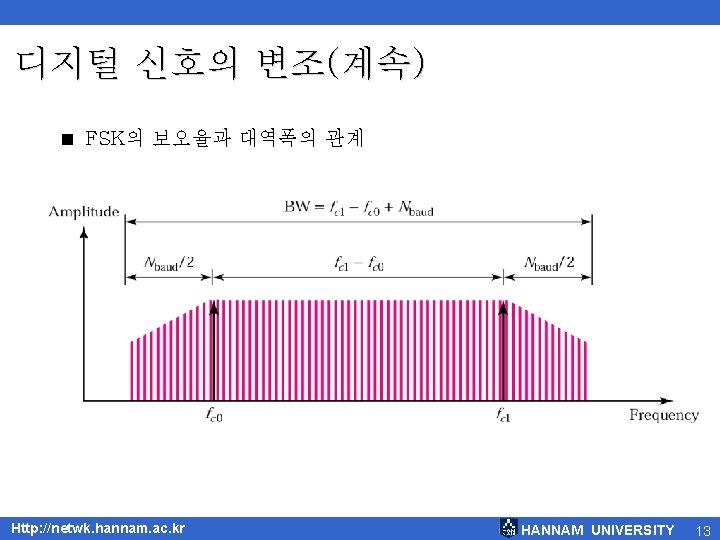 디지털 신호의 변조(계속)

■ FSK의 보오율과 대역폭의 관계

Amplitude

$BW = f_{c1} - f_{c0} + N_{baud}$

$N_{baud}/2$

$f_{c1} - f_{c0}$

$N_{baud}/2$

$f_{c0}$

$f_{c1}$

Frequency

Http://netwk.hannam.ac.kr

HANNAM UNIVERSITY 13